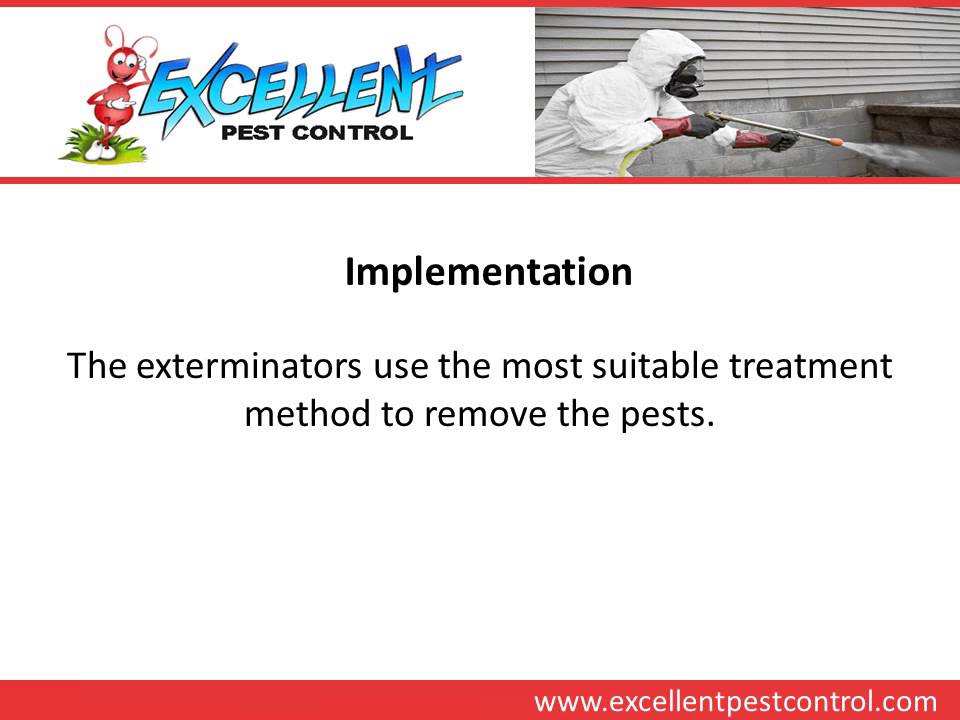 EXCELLENT
PEST CONTROL

Implementation

The exterminators use the most suitable treatment method to remove the pests.

www.excellentpestcontrol.com